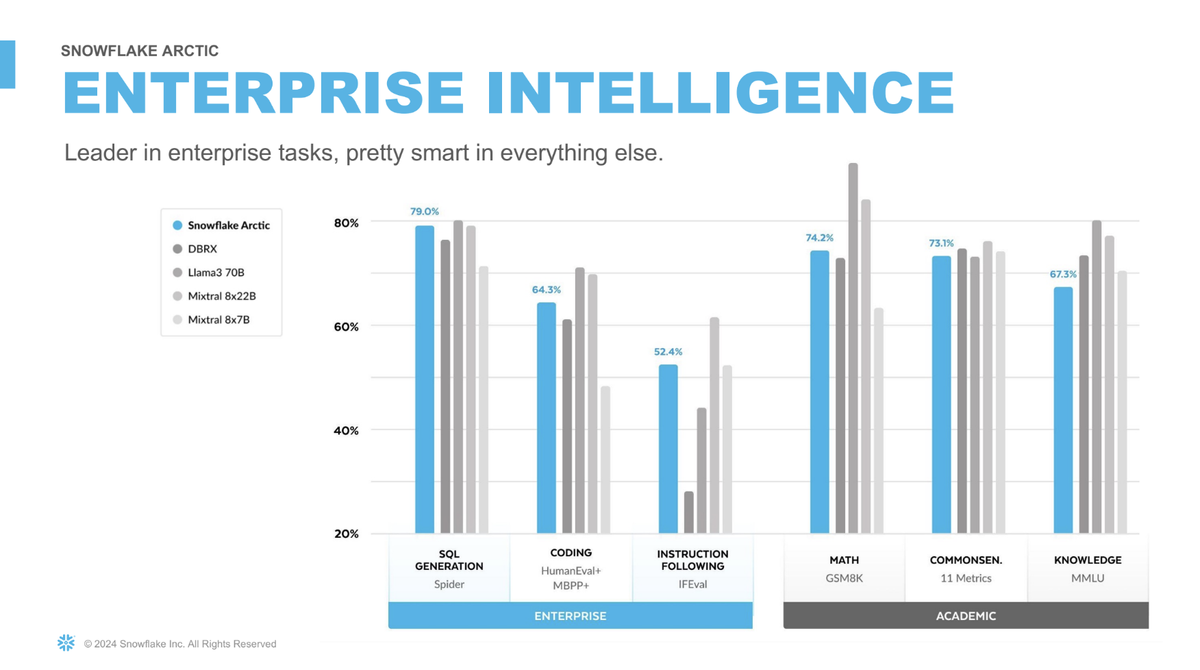 SNOWFLAKE ARCTIC

ENTERPRISE INTELLIGENCE

Leader in enterprise tasks, pretty smart in everything else.

Snowflake Arctic
DBRX
Llama3 70B
Mixtral 8x22B
Mixtral 8x7B

80%
60%
40%
20%

79.0%
64.3%
52.4%
74.2%
73.1%
67.3%

SQL GENERATION
Spider

CODING
HumanEval+
MBPP+

INSTRUCTION FOLLOWING
IFEval

MATH
GSM8K

COMMONSEN.
11 Metrics

KNOWLEDGE
MMLU

ENTERPRISE

ACADEMIC

© 2024 Snowflake Inc. All Rights Reserved